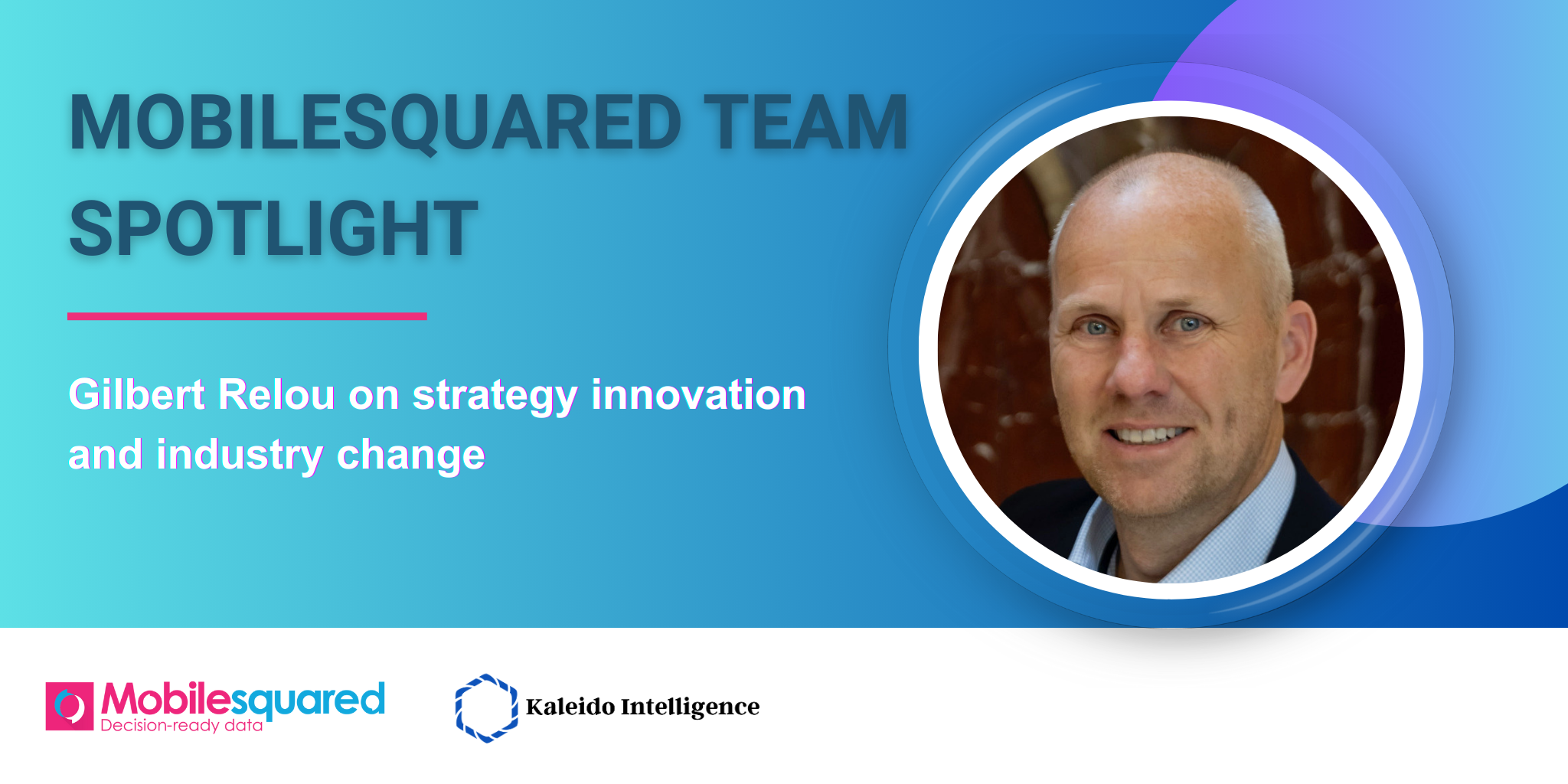 MOBILESQUARED TEAM SPOTLIGHT

Gilbert Relou on strategy innovation and industry change

Mobilesquared
Decision-ready data

Kaleido Intelligence